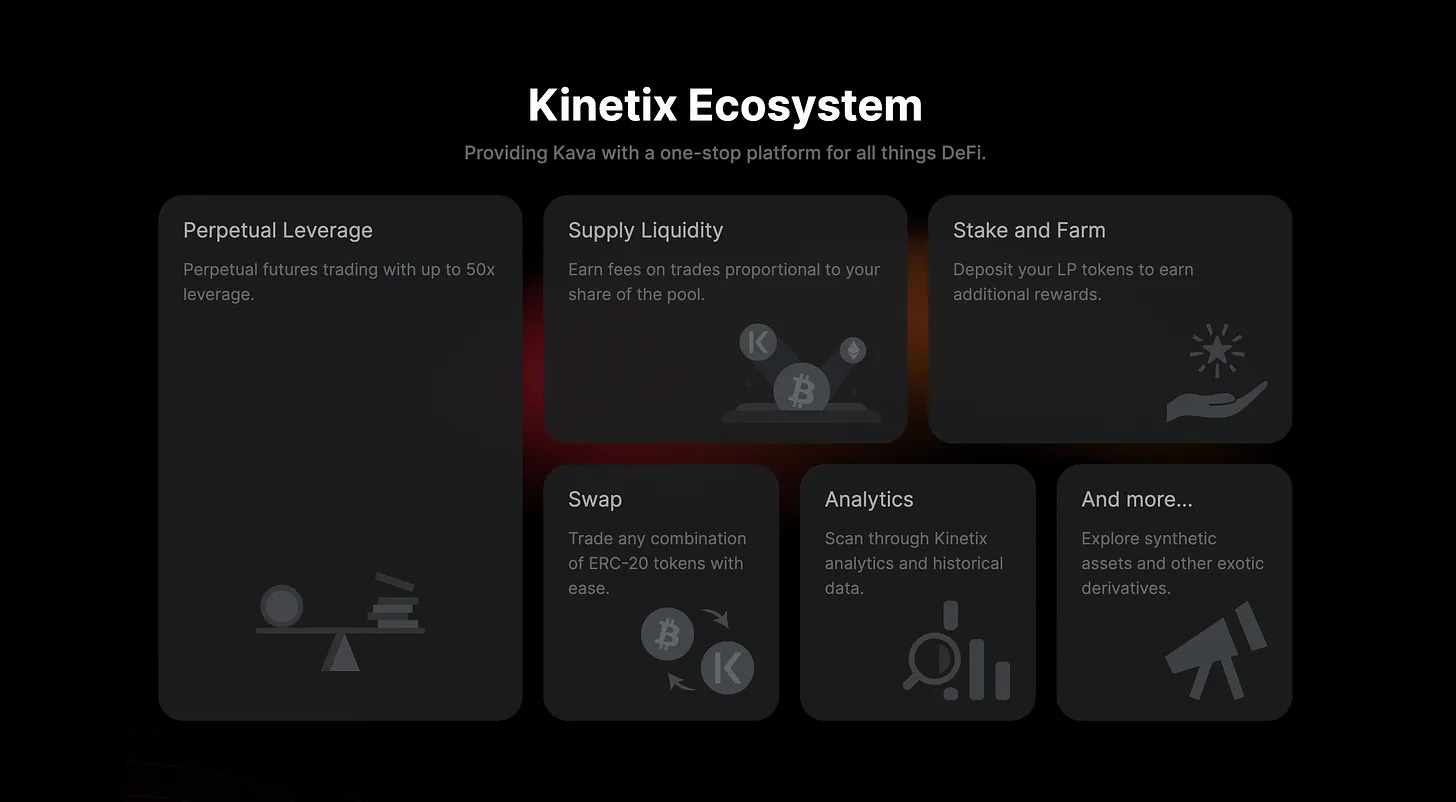 Kinetix Ecosystem

Providing Kava with a one-stop platform for all things DeFi.

Perpetual Leverage

Perpetual futures trading with up to 50x leverage.

Supply Liquidity

Earn fees on trades proportional to your share of the pool.

Stake and Farm

Deposit your LP tokens to earn additional rewards.

Swap

Trade any combination of ERC-20 tokens with ease.

Analytics

Scan through Kinetix analytics and historical data.

And more...

Explore synthetic assets and other exotic derivatives.